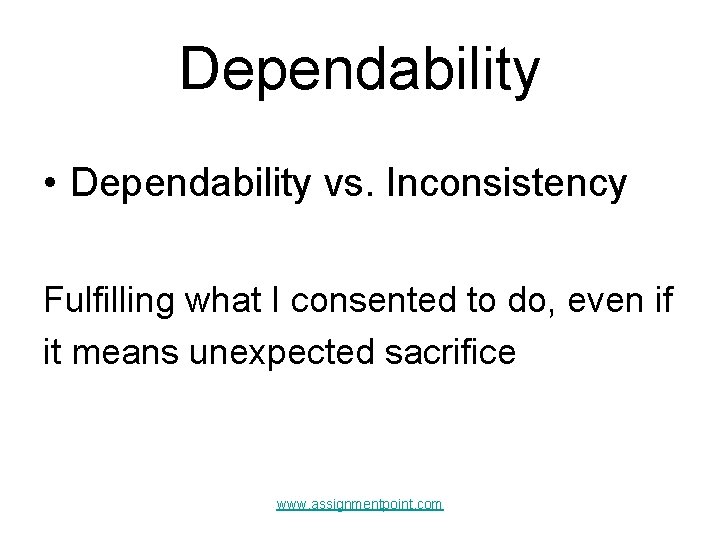 Dependability

• Dependability vs. Inconsistency

Fulfilling what I consented to do, even if it means unexpected sacrifice

www.assignmentpoint.com